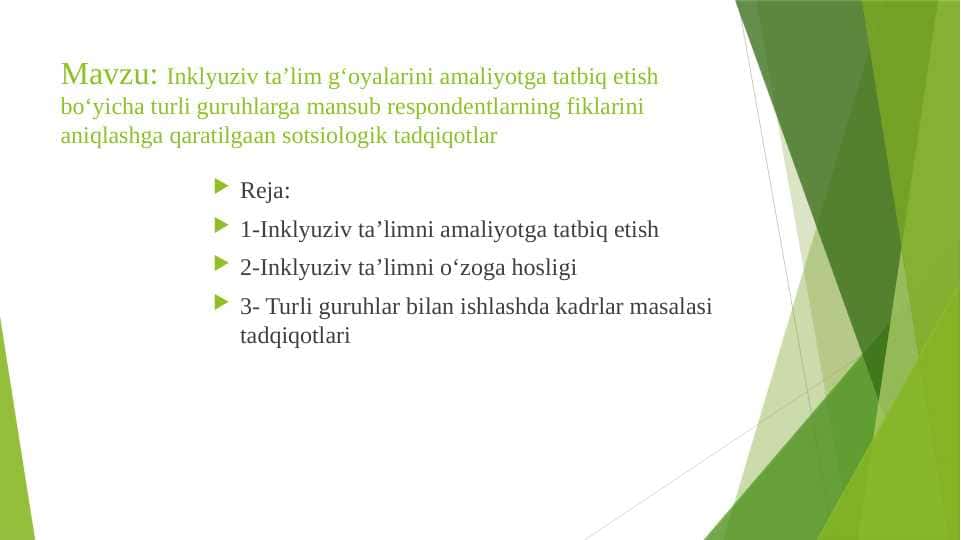 Mavzu: Inklyuziv ta’lim g‘oyalarini amaliyotga tatbiq etish bo‘yicha turli guruhlarga mansub respondentlarning fiklarini aniqlashga qaratilgaan sotsiologik tadqiqotlar

Reja:

1-Inklyuziv ta’limni amaliyotga tatbiq etish

2-Inklyuziv ta’limni o‘zoga hosligi

3- Turli guruhlar bilan ishlashda kadrlar masalasi tadqiqotlari